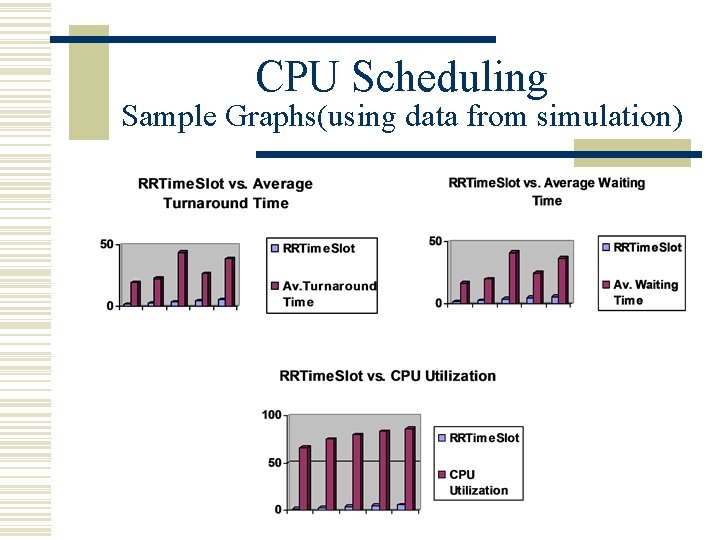 CPU Scheduling
Sample Graphs(using data from simulation)

RRTimeSlot vs. Average Turnaround Time

50
0

RRTimeSlot
Av.Turnaround Time

RRTimeSlot vs. Average Waiting Time

50
0

RRTimeSlot
Av. Waiting Time

RRTimeSlot vs. CPU Utilization

100
50
0

RRTimeSlot
CPU Utilization